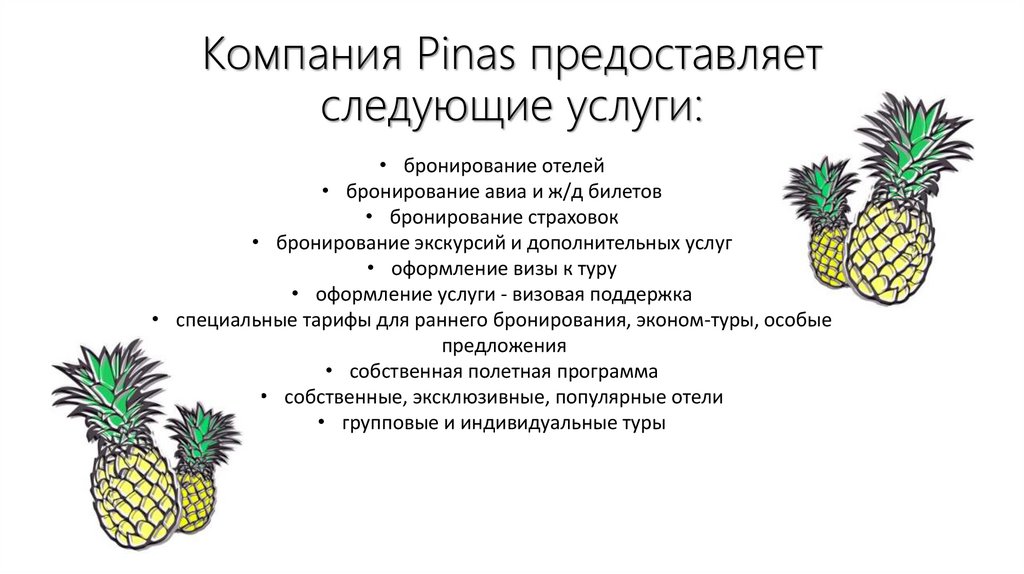 Компания Pinas предоставляет следующие услуги:

• бронирование отелей
• бронирование авиа и ж/д билетов
• бронирование страховок
• бронирование экскурсий и дополнительных услуг
• оформление визы к туру
• оформление услуги - визовая поддержка
• специальные тарифы для раннего бронирования, эконом-туры, особые предложения
• собственная полетная программа
• собственные, эксклюзивные, популярные отели
• групповые и индивидуальные туры